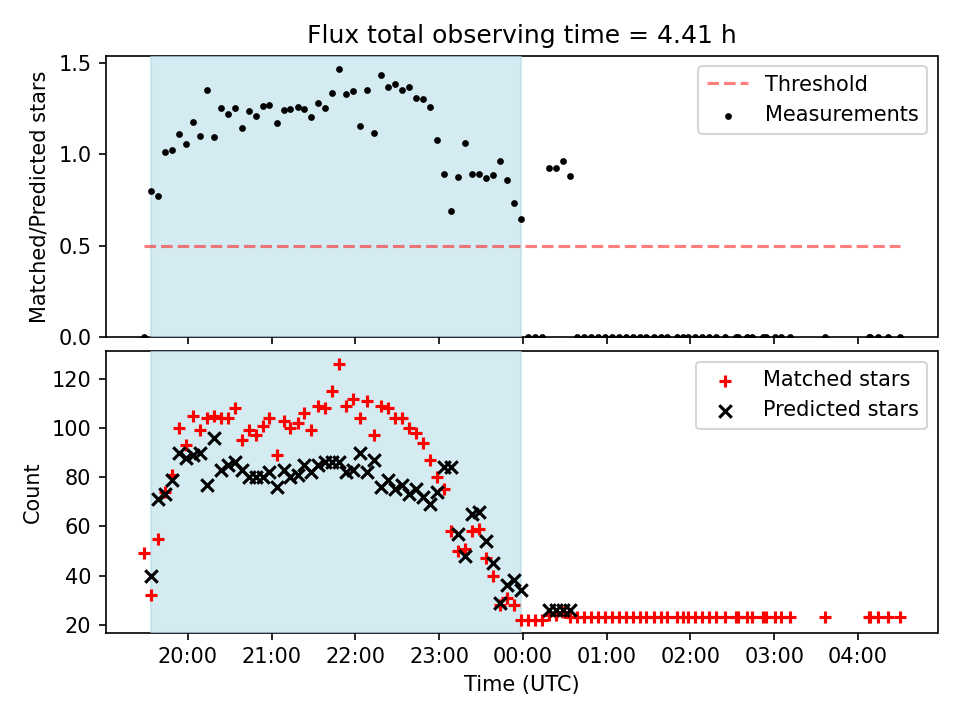 Flux total observing time = 4.41 h

Matched/Predicted stars

1.5
1.0
0.5
0.0

Threshold
Measurements

Count

120
100
80
60
40
20

Matched stars
Predicted stars

20:00 21:00 22:00 23:00 00:00 01:00 02:00 03:00 04:00

Time (UTC)